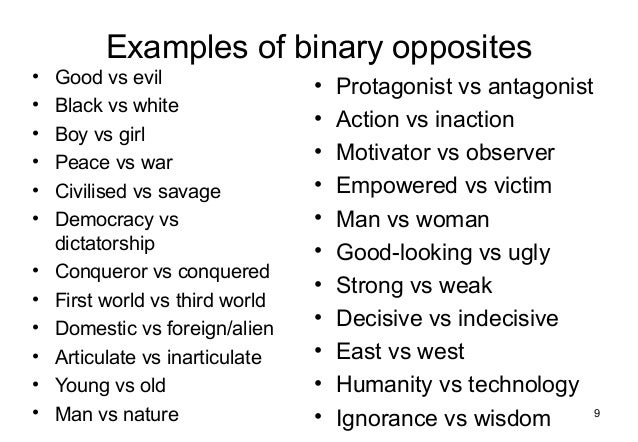 Examples of binary opposites

• Good vs evil
• Black vs white
• Boy vs girl
• Peace vs war
• Civilised vs savage
• Democracy vs dictatorship
• Conqueror vs conquered
• First world vs third world
• Domestic vs foreign/alien
• Articulate vs inarticulate
• Young vs old
• Man vs nature

• Protagonist vs antagonist
• Action vs inaction
• Motivator vs observer
• Empowered vs victim
• Man vs woman
• Good-looking vs ugly
• Strong vs weak
• Decisive vs indecisive
• East vs west
• Humanity vs technology
• Ignorance vs wisdom

9